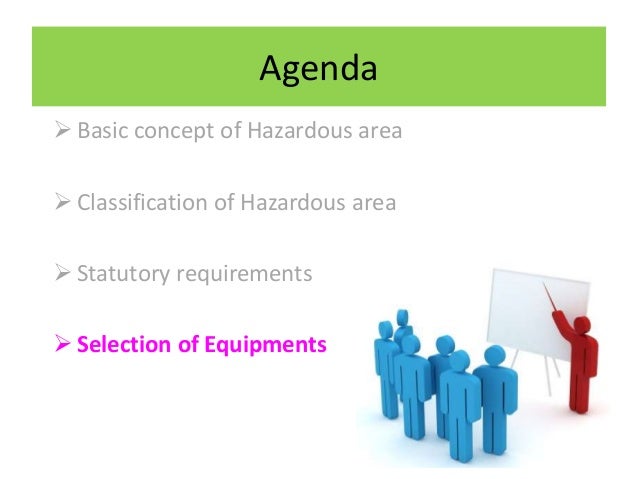 Agenda

➢ Basic concept of Hazardous area

➢ Classification of Hazardous area

➢ Statutory requirements

➢ Selection of Equipments